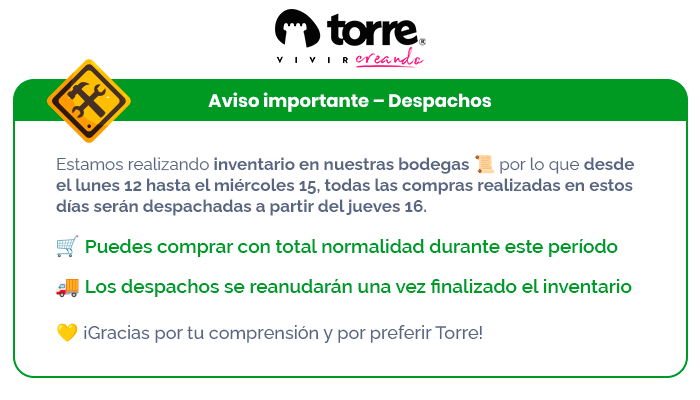 torre®
VIVIR creando

Aviso importante – Despachos

Estamos realizando inventario en nuestras bodegas 📜 por lo que desde el lunes 12 hasta el miércoles 15, todas las compras realizadas en estos días serán despachadas a partir del jueves 16.

🛒 Puedes comprar con total normalidad durante este período

🚚 Los despachos se reanudarán una vez finalizado el inventario

💛 ¡Gracias por tu comprensión y por preferir Torre!